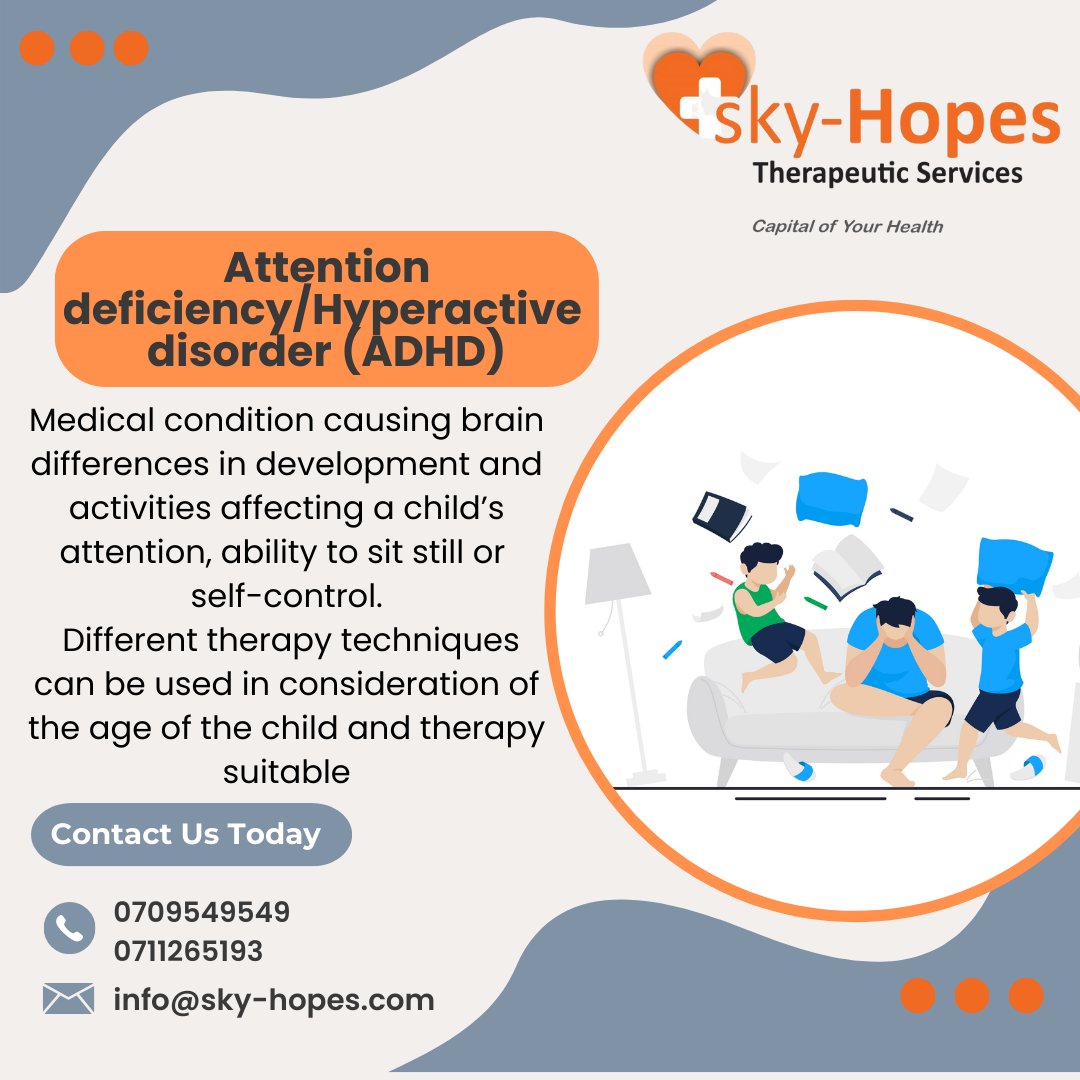 sky-Hopes
Therapeutic Services
Capital of Your Health

Attention deficiency/Hyperactive disorder (ADHD)

Medical condition causing brain differences in development and activities affecting a child's attention, ability to sit still or self-control.
Different therapy techniques can be used in consideration of the age of the child and therapy suitable

Contact Us Today

0709549549
0711265193
info@sky-hopes.com